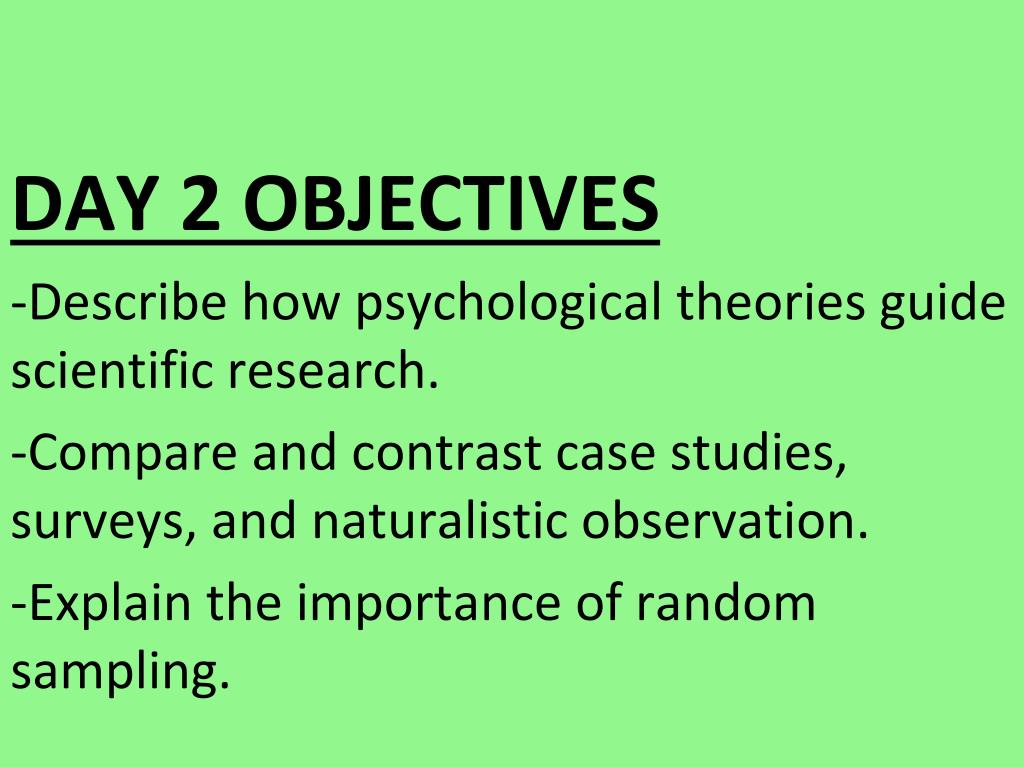 DAY 2 OBJECTIVES

-Describe how psychological theories guide scientific research.

-Compare and contrast case studies, surveys, and naturalistic observation.

-Explain the importance of random sampling.